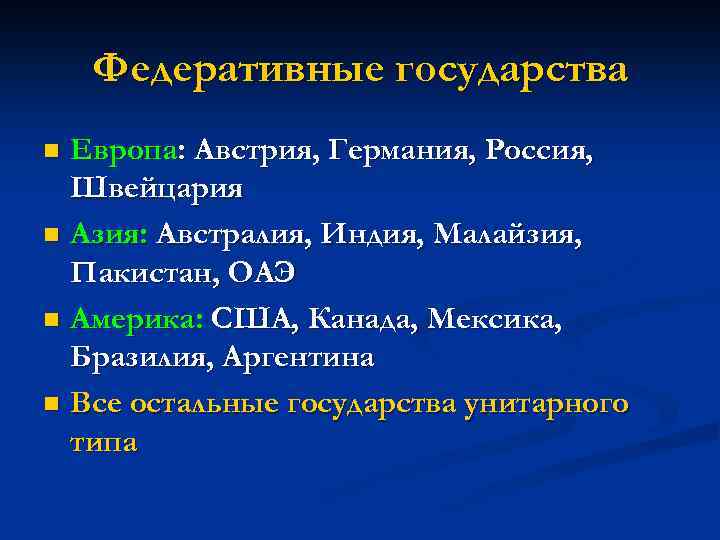 Федеративные государства

- Европа: Австрия, Германия, Россия, Швейцария
- Азия: Австралия, Индия, Малайзия, Пакистан, ОАЭ
- Америка: США, Канада, Мексика, Бразилия, Аргентина
- Все остальные государства унитарного типа